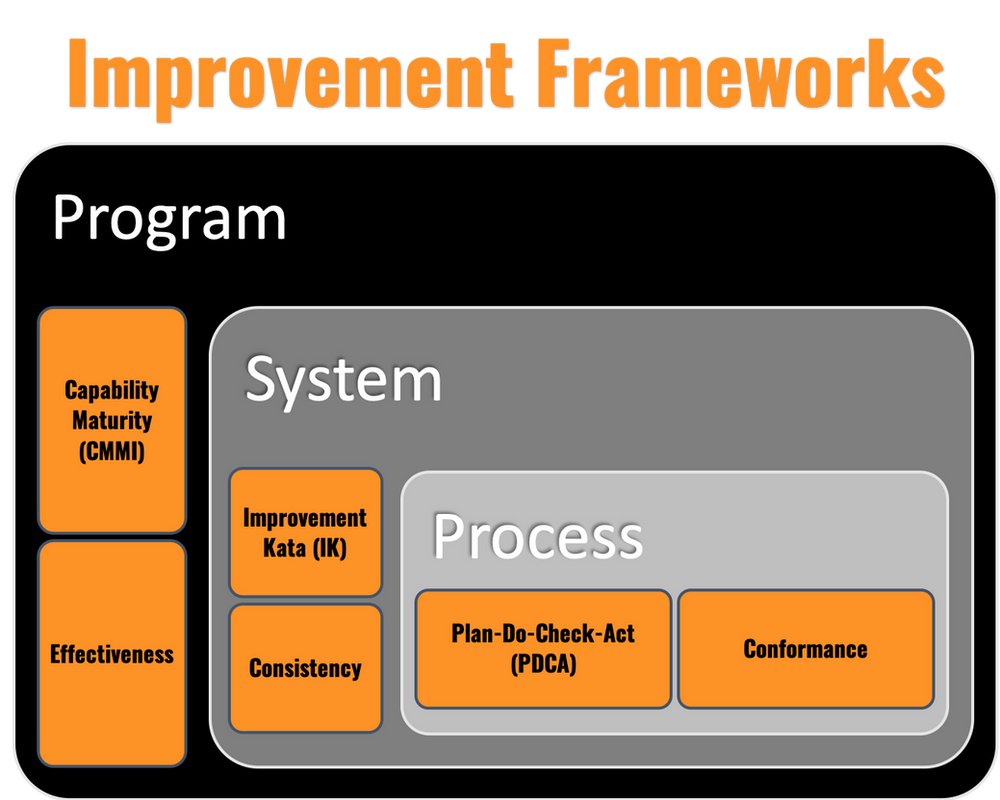 Improvement Frameworks

Program

Capability Maturity (CMMI)

Effectiveness

System

Improvement Kata (IK)

Consistency

Process

Plan-Do-Check-Act (PDCA)

Conformance